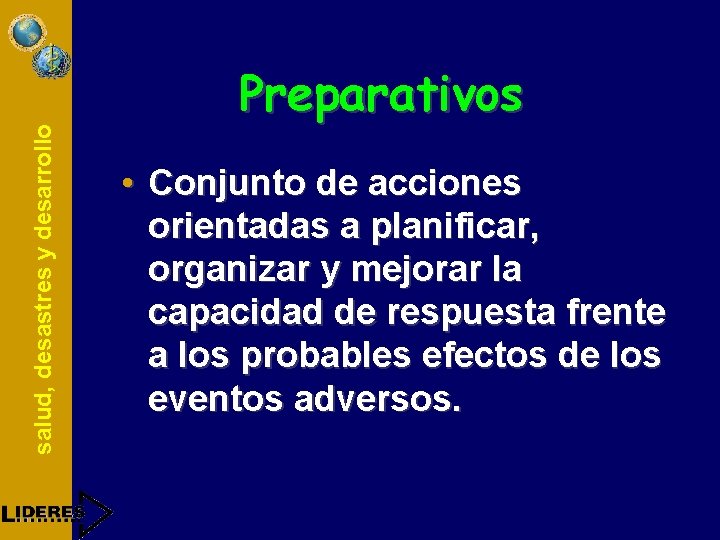 salud, desastres y desarrollo

Preparativos

• Conjunto de acciones orientadas a planificar, organizar y mejorar la capacidad de respuesta frente a los probables efectos de los eventos adversos.

LIDERES